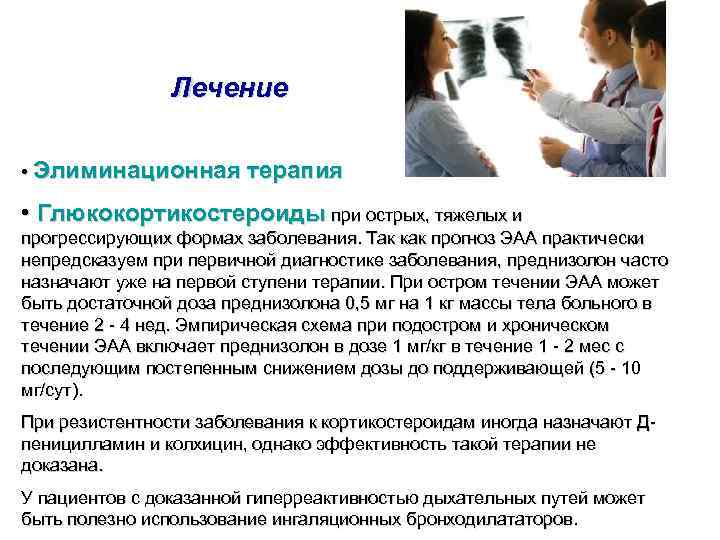 Лечение

• Элиминационная терапия

• Глюкокортикостероиды при острых, тяжелых и прогрессирующих формах заболевания. Так как прогноз ЭАА практически непредсказуем при первичной диагностике заболевания, преднизолон часто назначают уже на первой ступени терапии. При остром течении ЭАА может быть достаточной доза преднизолона 0,5 мг на 1 кг массы тела больного в течение 2 - 4 нед. Эмпирическая схема при подостром и хроническом течении ЭАА включает преднизолон в дозе 1 мг/кг в течение 1 - 2 мес с последующим постепенным снижением дозы до поддерживающей (5 - 10 мг/сут).

При резистентности заболевания к кортикостероидам иногда назначают Д-пеницилламин и колхицин, однако эффективность такой терапии не доказана.

У пациентов с доказанной гиперреактивностью дыхательных путей может быть полезно использование ингаляционных бронходилататоров.